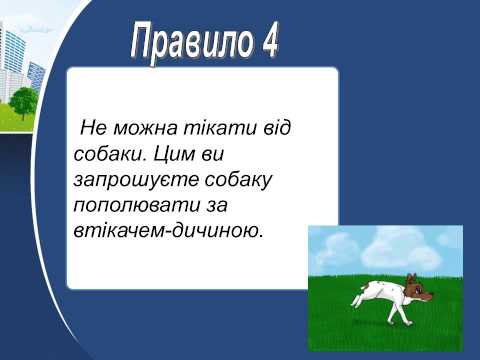 Правило 4

Не можна тікати від собаки. Цим ви запрошуєте собаку пополювати за втікачем-дичиною.